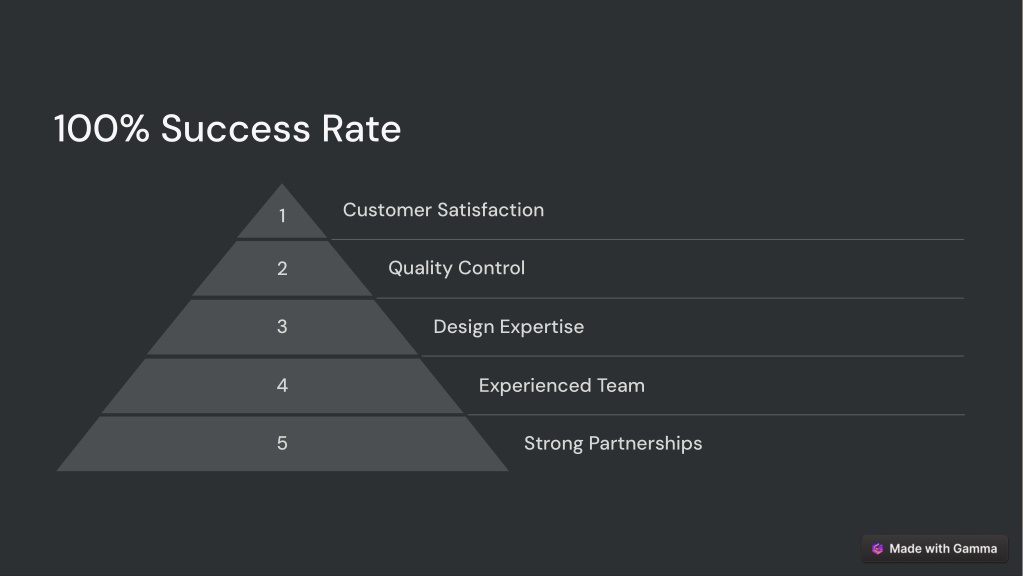 100% Success Rate

1 Customer Satisfaction

2 Quality Control

3 Design Expertise

4 Experienced Team

5 Strong Partnerships

Made with Gamma